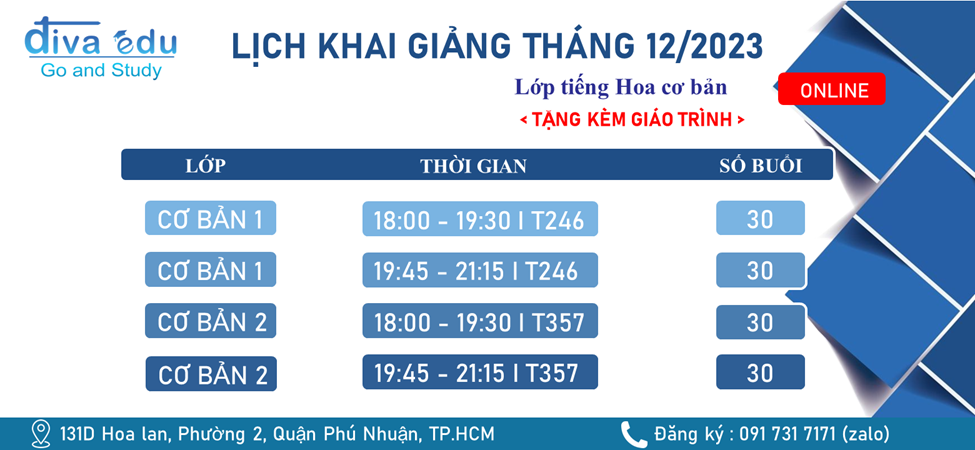 diva edu
Go and Study

LỊCH KHAI GIẢNG THÁNG 12/2023

Lớp tiếng Hoa cơ bản

ONLINE

< TẶNG KÈM GIÁO TRÌNH >

| LỚP | THỜI GIAN | SỐ BUỔI |
|---|---|---|
| CƠ BẢN 1 | 18:00 - 19:30 I T246 | 30 |
| CƠ BẢN 1 | 19:45 - 21:15 I T246 | 30 |
| CƠ BẢN 2 | 18:00 - 19:30 I T357 | 30 |
| CƠ BẢN 2 | 19:45 - 21:15 I T357 | 30 |

131D Hoa lan, Phường 2, Quận Phú Nhuận, TP.HCM

Đăng ký : 091 731 7171 (zalo)